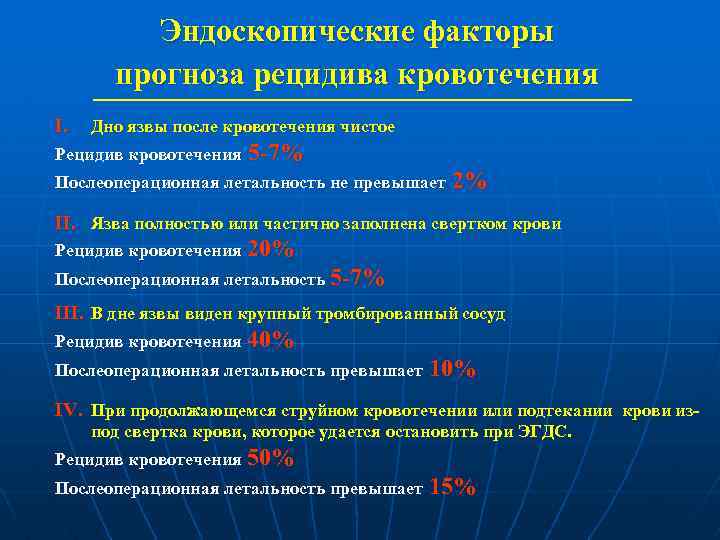 Эндоскопические факторы прогноза рецидива кровотечения

I. Дно язвы после кровотечения чистое

Рецидив кровотечения 5-7%

Послеоперационная летальность не превышает 2%

II. Язва полностью или частично заполнена свертком крови

Рецидив кровотечения 20%

Послеоперационная летальность 5-7%

III. В дне язвы виден крупный тромбированный сосуд

Рецидив кровотечения 40%

Послеоперационная летальность превышает 10%

IV. При продолжающемся струйном кровотечении или подтекании крови из-под свертка крови, которое удается остановить при ЭГДС.

Рецидив кровотечения 50%

Послеоперационная летальность превышает 15%